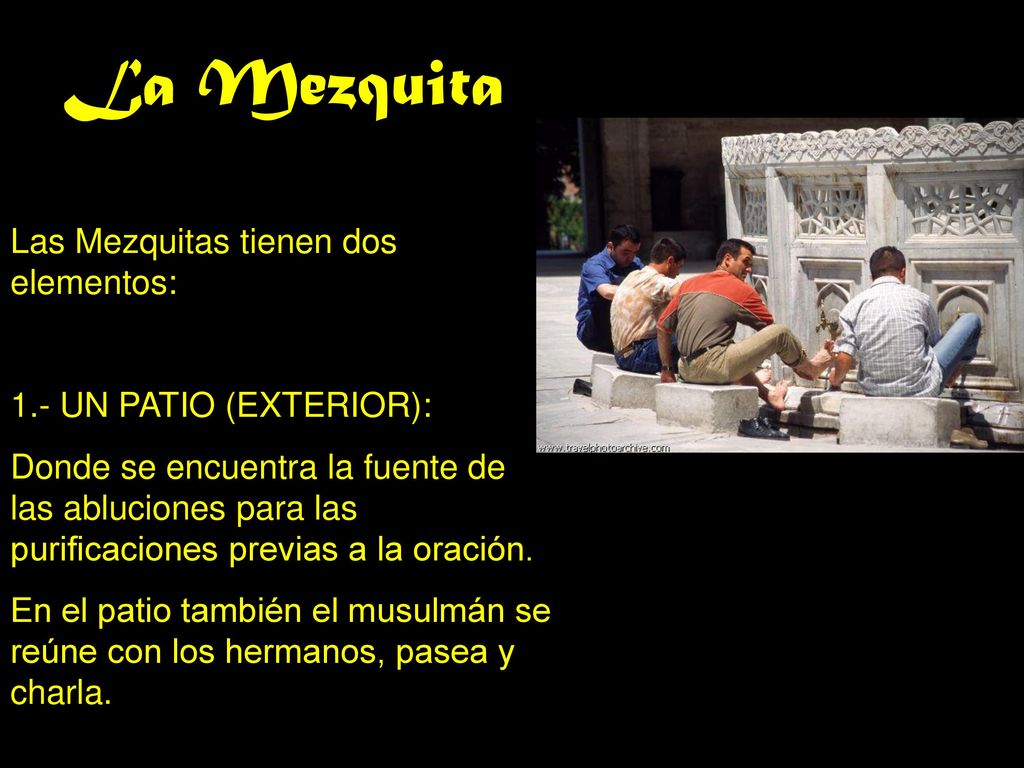 La Mezquita

Las Mezquitas tienen dos elementos:

1.- UN PATIO (EXTERIOR):

Donde se encuentra la fuente de las abluciones para las purificaciones previas a la oración.

En el patio también el musulmán se reúne con los hermanos, pasea y charla.

www.travelphotoarchive.com